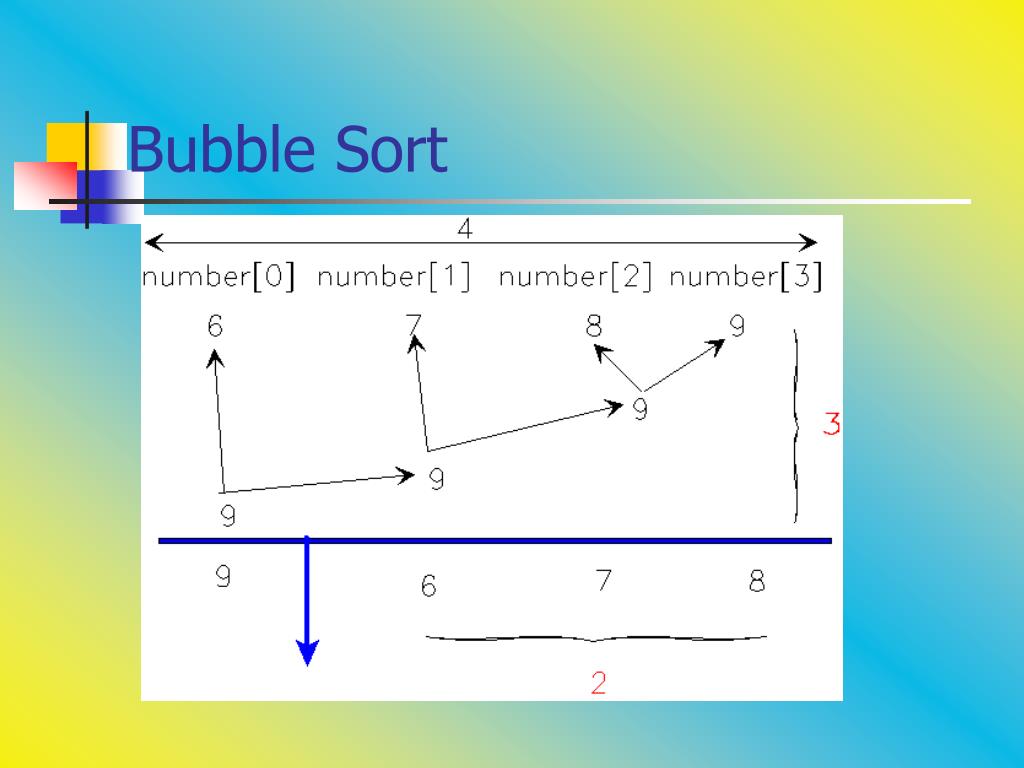 Bubble Sort

4

number[0] number[1] number[2] number[3]

6 7 8 9

9

9

9

3

9 6 7 8

2